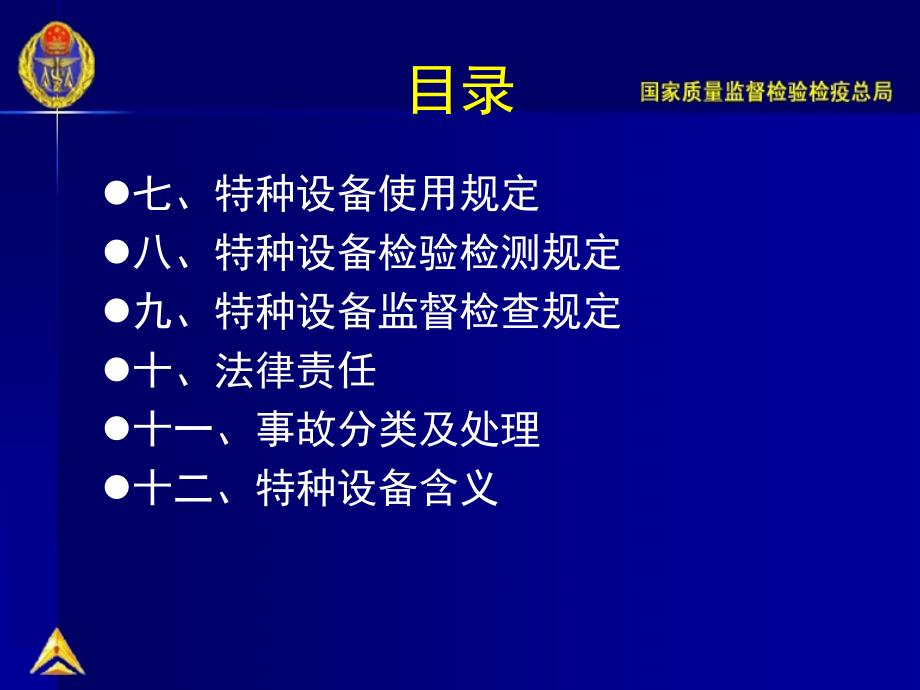 目录

国家质量监督检验检疫总局

●七、特种设备使用规定
●八、特种设备检验检测规定
●九、特种设备监督检查规定
●十、法律责任
●十一、事故分类及处理
●十二、特种设备含义